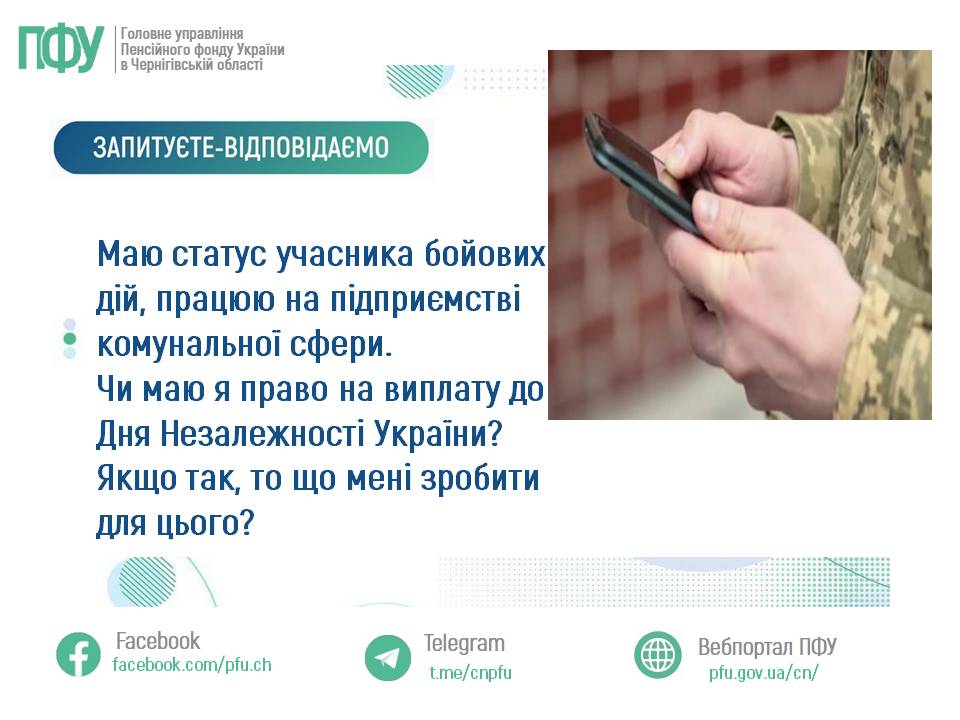 ПФУ Головне управління Пенсійного фонду України в Чернігівській області

ЗАПИТУЄТЕ-ВІДПОВІДАЄМО

Маю статус учасника бойових дій, працюю на підприємстві комунальної сфери.
Чи маю я право на виплату до Дня Незалежності України?
Якщо так, то що мені зробити для цього?

Facebook
facebook.com/pfu.ch

Telegram
t.me/cnpfu

Вебпортал ПФУ
pfu.gov.ua/cn/